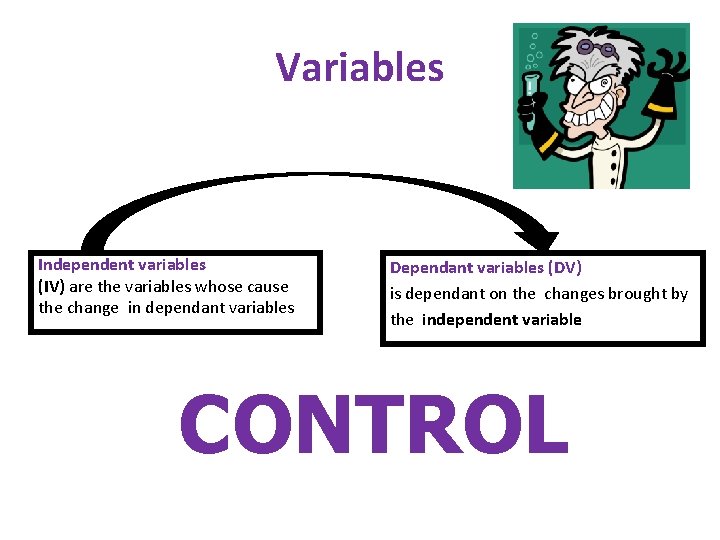 Variables

Independent variables
(IV) are the variables whose cause the change in dependant variables

Dependant variables (DV)
is dependant on the changes brought by the independent variable

CONTROL